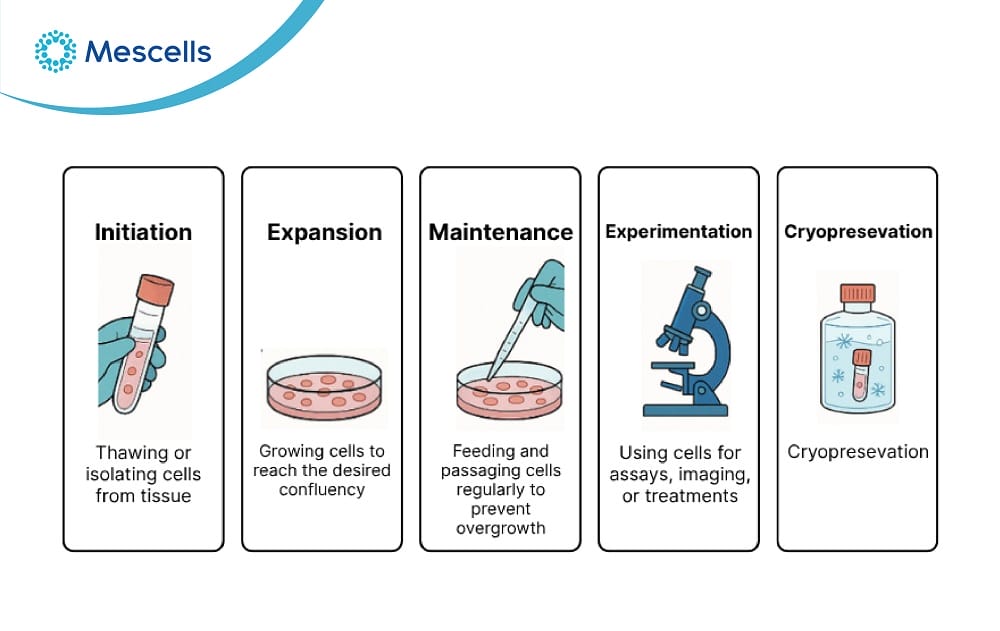 Mescells

Initiation

Thawing or isolating cells from tissue

Expansion

Growing cells to reach the desired confluency

Maintenance

Feeding and passaging cells regularly to prevent overgrowth

Experimentation

Using cells for assays, imaging, or treatments

Cryopresevation

Cryopresevation